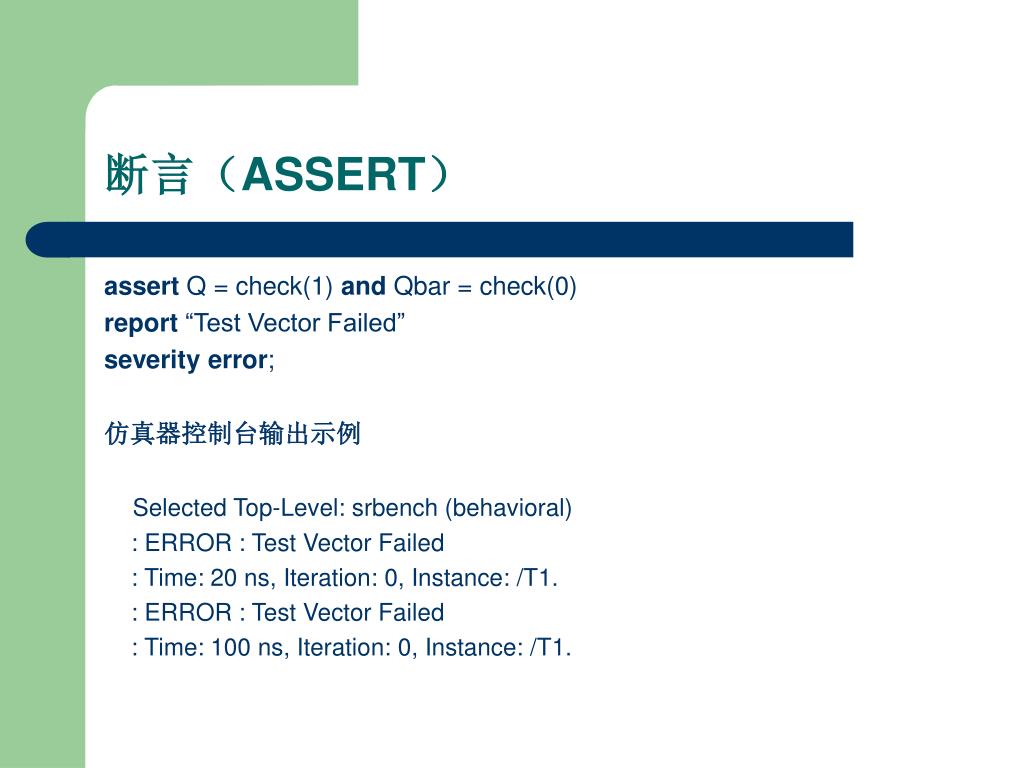 断言（ASSERT）

assert Q = check(1) and Qbar = check(0)
report “Test Vector Failed”
severity error;

仿真器控制台输出示例

Selected Top-Level: srbench (behavioral)
: ERROR : Test Vector Failed
: Time: 20 ns, Iteration: 0, Instance: /T1.
: ERROR : Test Vector Failed
: Time: 100 ns, Iteration: 0, Instance: /T1.